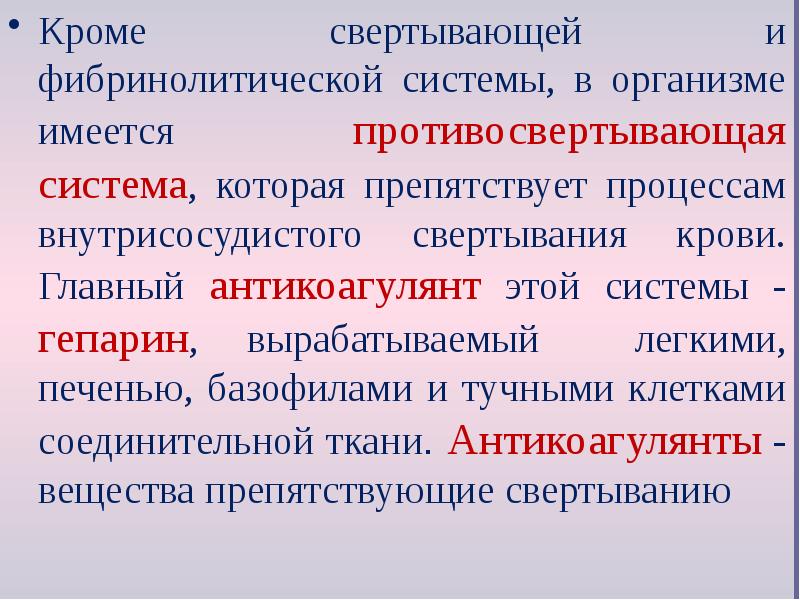 • Кроме свертывающей и фибринолитической системы, в организме имеется противосвертывающая система, которая препятствует процессам внутрисосудистого свертывания крови. Главный антикоагулянт этой системы - гепарин, вырабатываемый легкими, печенью, базофилами и тучными клетками соединительной ткани. Антикоагулянты - вещества препятствующие свертыванию